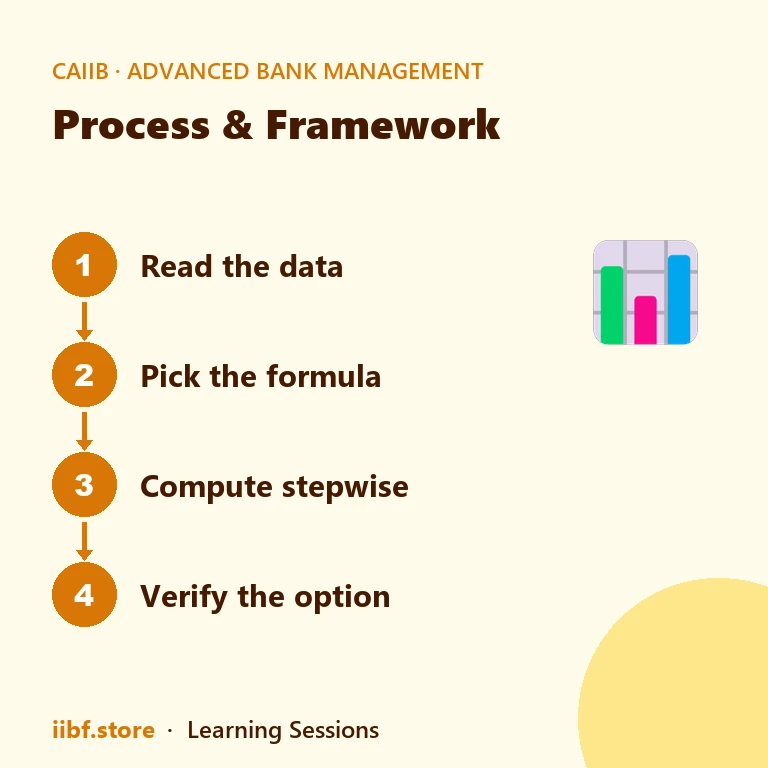 CAIIB · ADVANCED BANK MANAGEMENT

Process & Framework

1 Read the data

2 Pick the formula

3 Compute stepwise

4 Verify the option

iibf.store · Learning Sessions